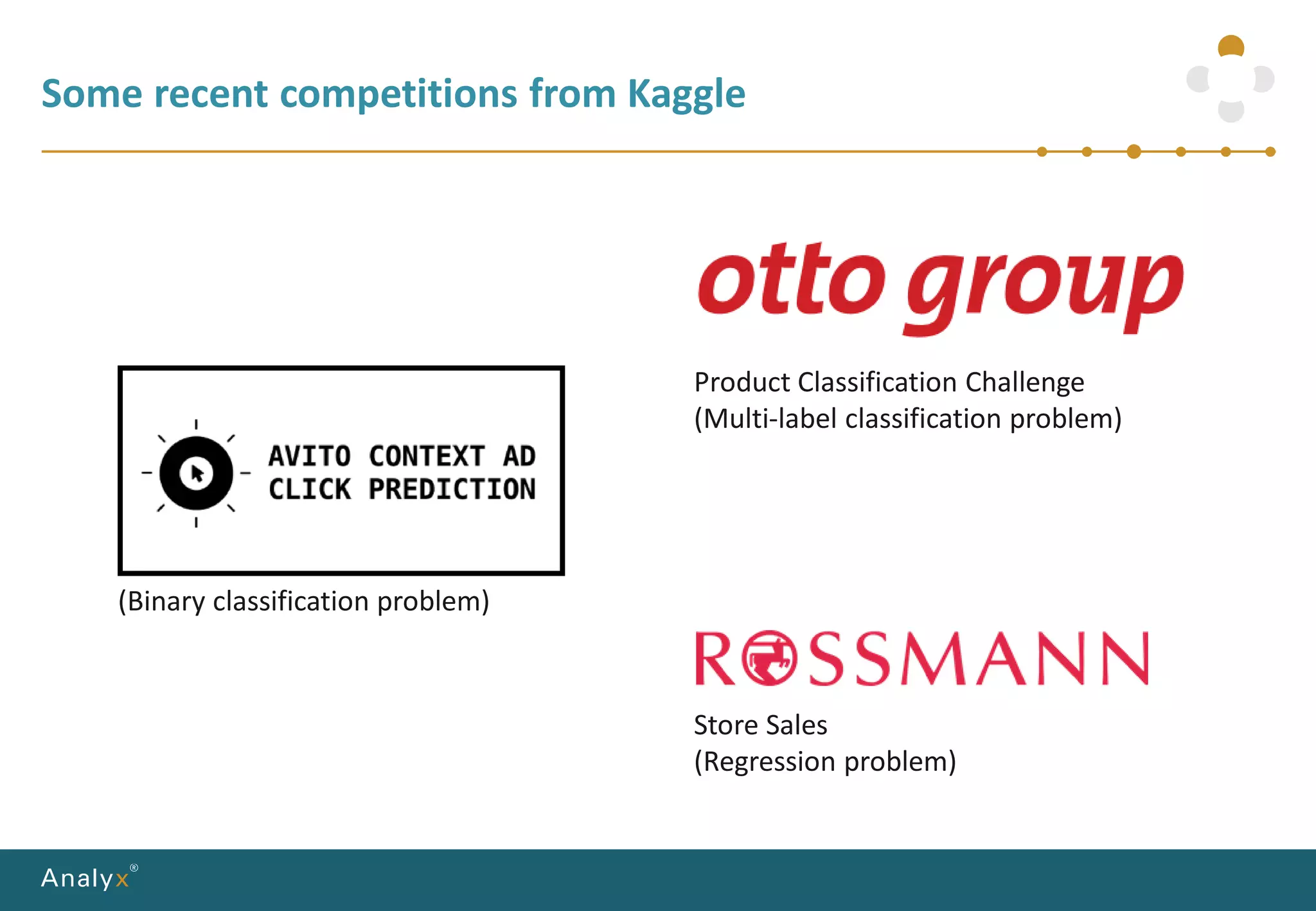 Some recent competitions from Kaggle

AVITO CONTEXT AD CLICK PREDICTION

(Binary classification problem)

otto group

Product Classification Challenge
(Multi-label classification problem)

ROSSMANN

Store Sales
(Regression problem)

Analyx®